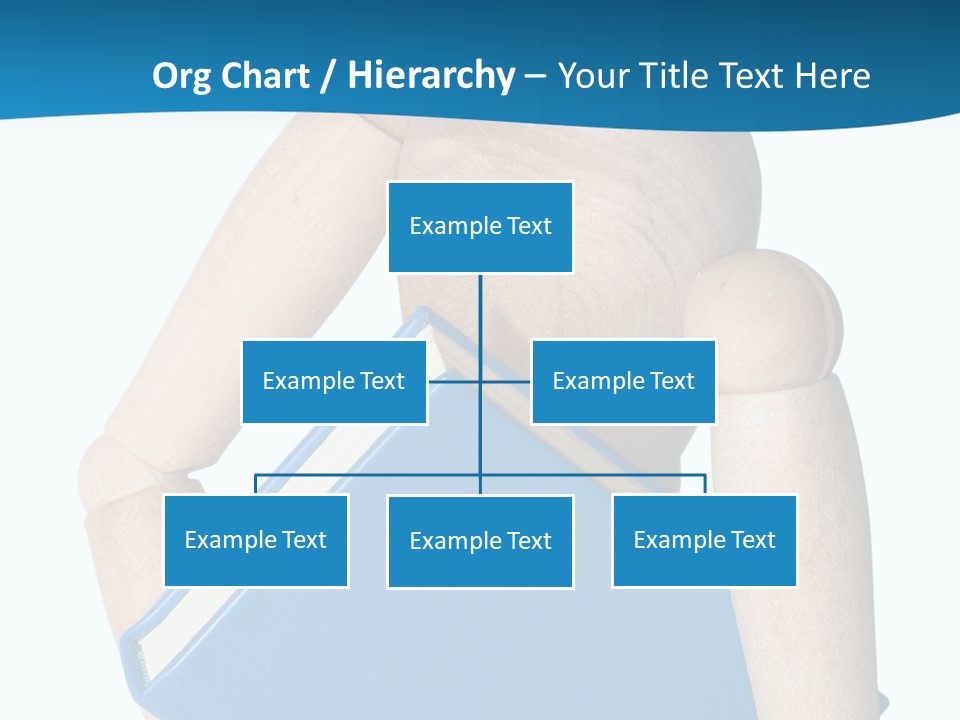 Org Chart / Hierarchy – Your Title Text Here

Example Text

Example Text

Example Text

Example Text

Example Text

Example Text